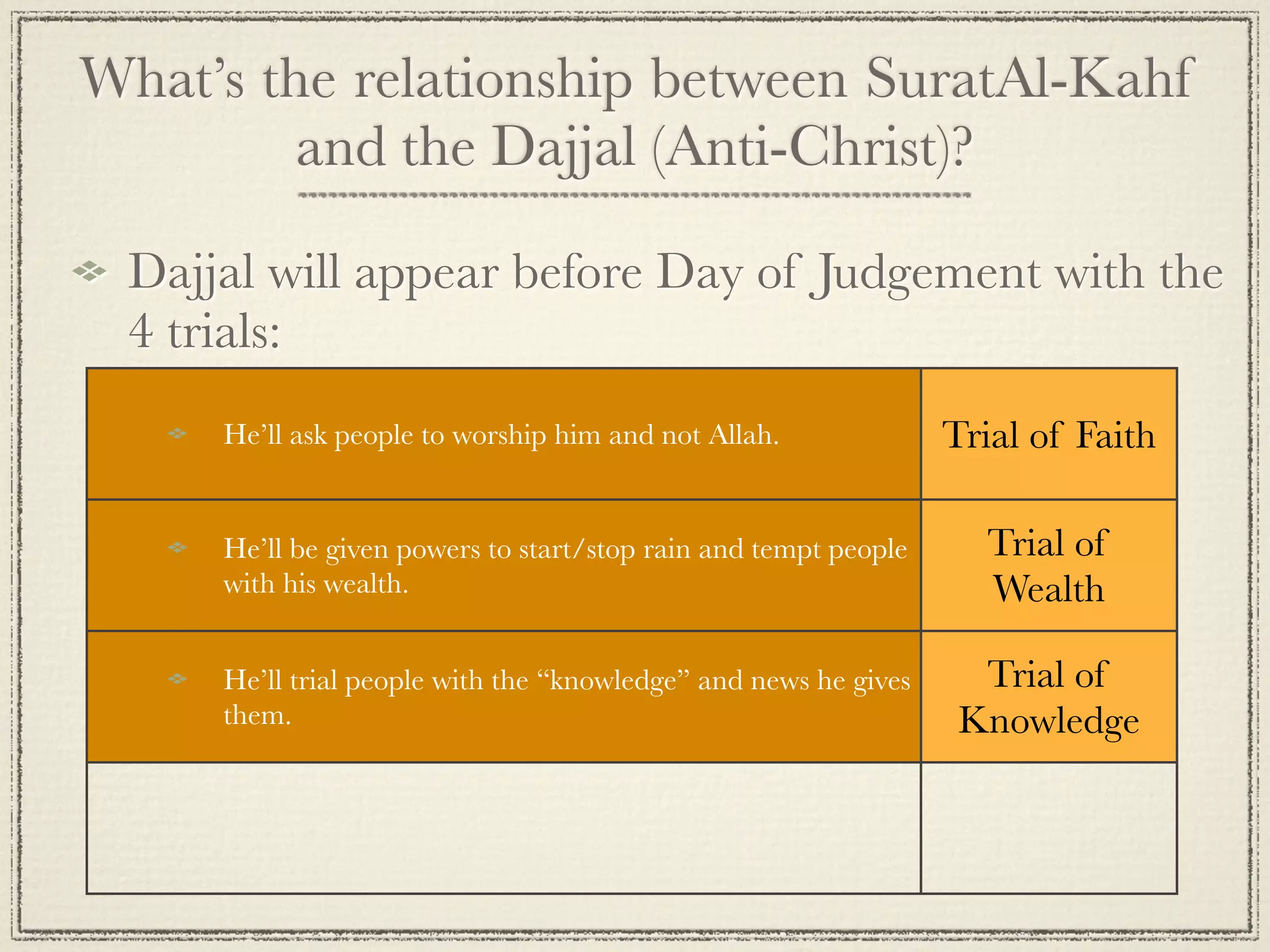 What’s the relationship between SuratAl-Kahf and the Dajjal (Anti-Christ)?

Dajjal will appear before Day of Judgement with the 4 trials:

| | |
|---|---|
| He’ll ask people to worship him and not Allah. | Trial of Faith |
| He’ll be given powers to start/stop rain and tempt people with his wealth. | Trial of Wealth |
| He’ll trial people with the “knowledge” and news he gives them. | Trial of Knowledge |
| | |